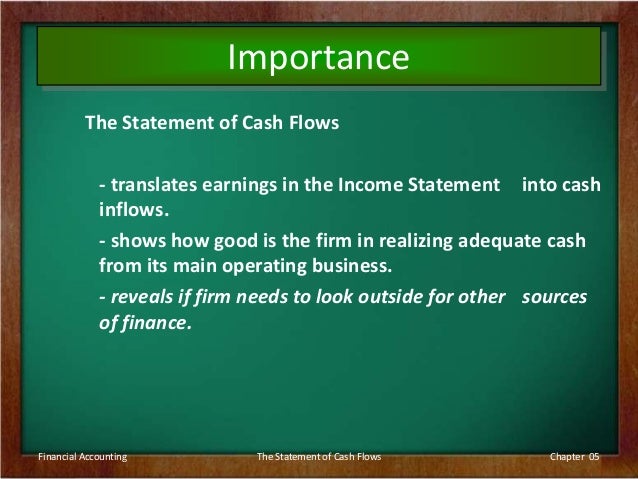 Importance

The Statement of Cash Flows

- translates earnings in the Income Statement into cash inflows.

- shows how good is the firm in realizing adequate cash from its main operating business.

- reveals if firm needs to look outside for other sources of finance.

Financial Accounting
The Statement of Cash Flows
Chapter 05